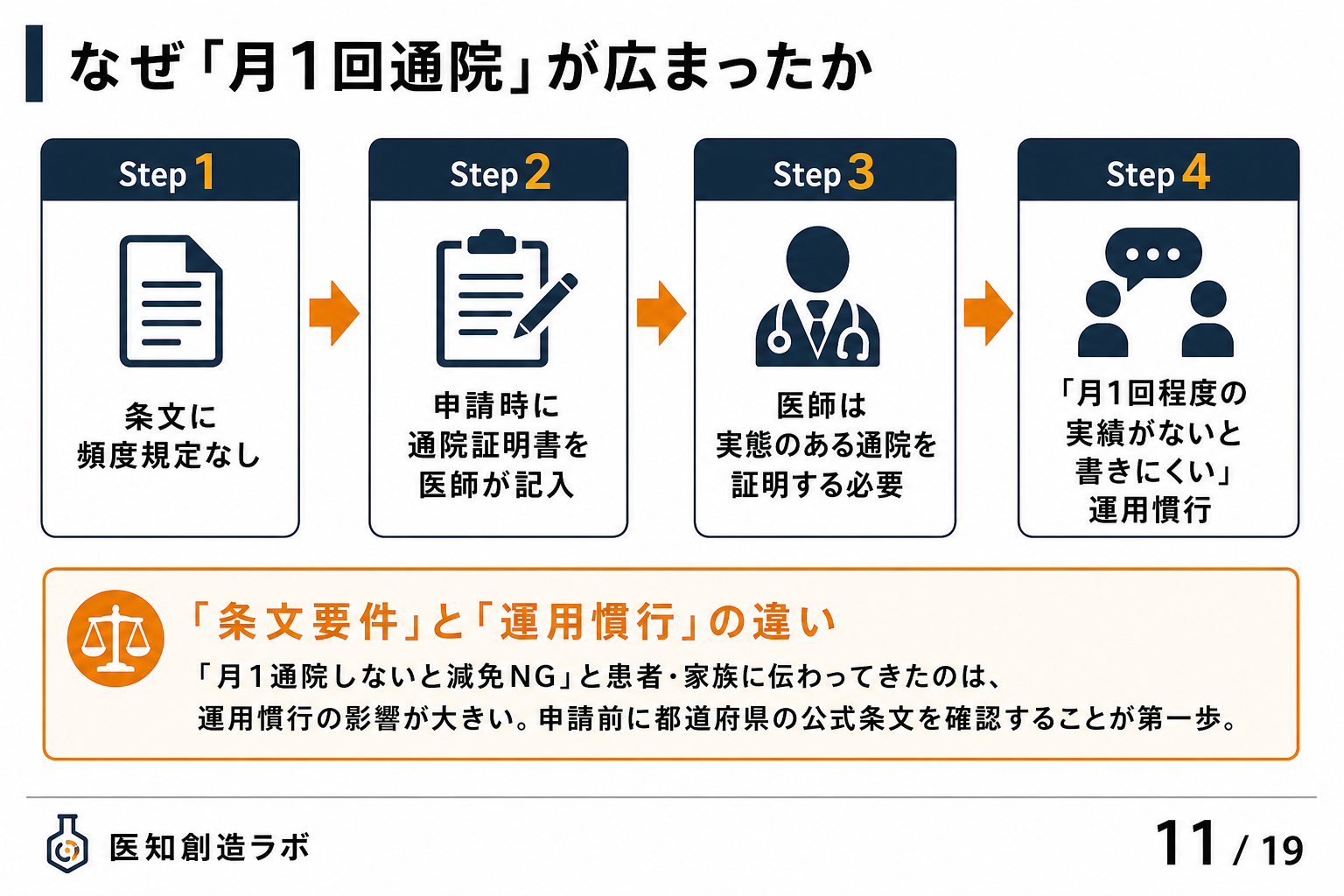 なぜ「月1回通院」が広まったか

Step 1

条文に頻度規定なし

Step 2

申請時に通院証明書を医師が記入

Step 3

医師は実態のある通院を証明する必要

Step 4

「月1回程度の実績がないと書きにくい」運用慣行

「条文要件」と「運用慣行」の違い

「月1通院しないと減免NG」と患者・家族に伝わってきたのは、運用慣行の影響が大きい。申請前に都道府県の公式条文を確認することが第一歩。

医知創造ラボ

11 / 19